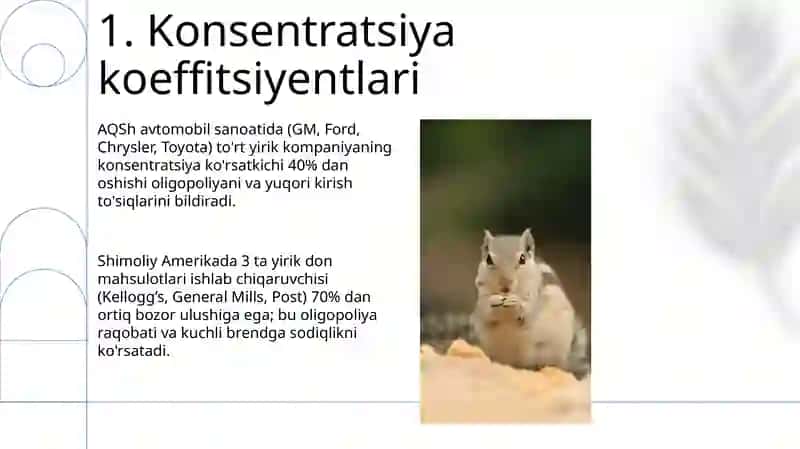 1. Konsentratsiya koeffitsiyentlari

AQSh avtomobil sanoatida (GM, Ford, Chrysler, Toyota) to'rt yirik kompaniyaning konsentratsiya ko'rsatkichi 40% dan oshishi oligopoliyani va yuqori kirish to'siqlarini bildiradi.

Shimoliy Amerikada 3 ta yirik don mahsulotlari ishlab chiqaruvchisi (Kellogg's, General Mills, Post) 70% dan ortiq bozor ulushiga ega; bu oligopoliya raqobati va kuchli brendga sodiqlikni ko'rsatadi.